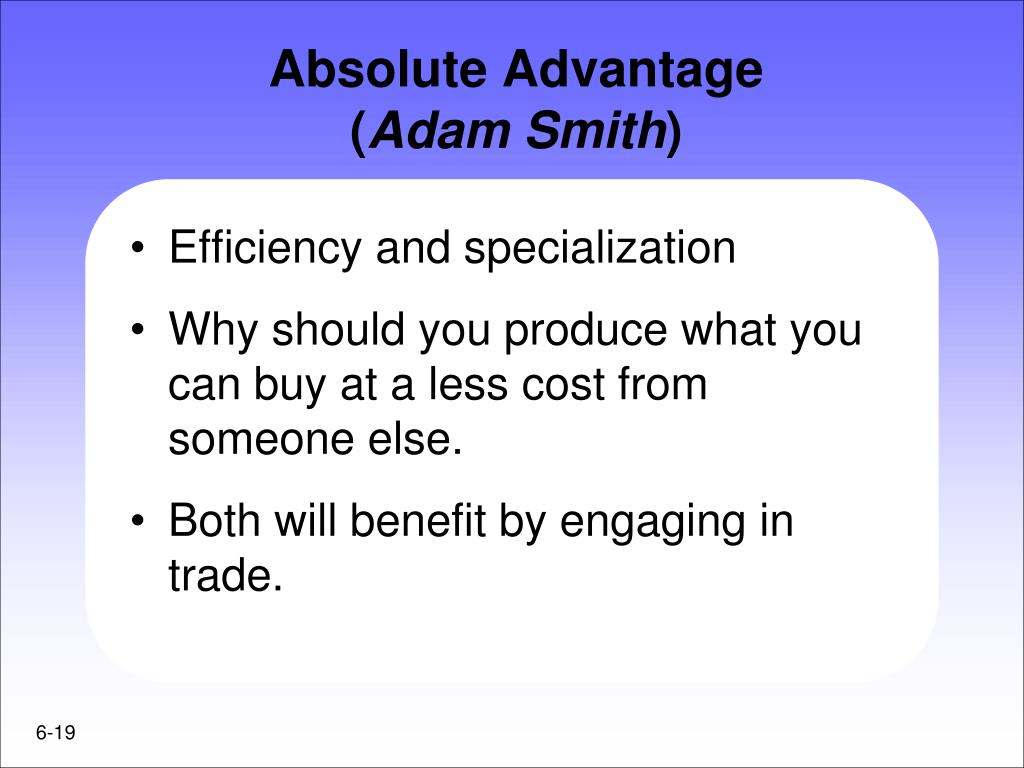 Absolute Advantage
(Adam Smith)

• Efficiency and specialization
• Why should you produce what you can buy at a less cost from someone else.
• Both will benefit by engaging in trade.

6-19